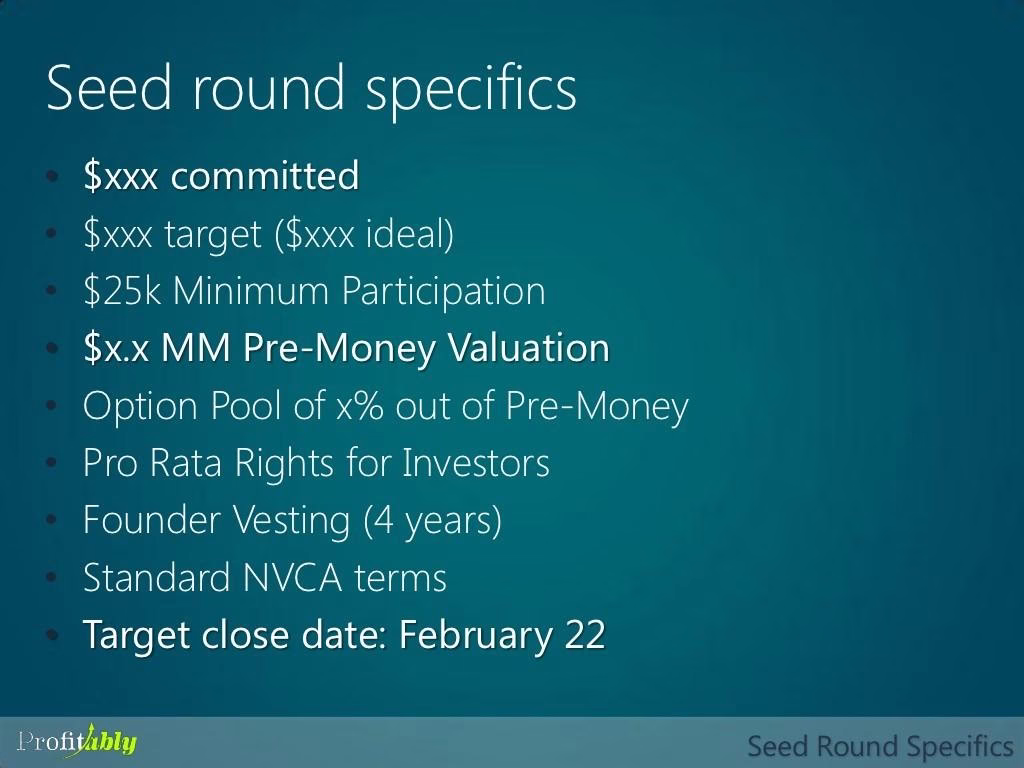 Seed round specifics

• $xxx committed
• $xxx target ($xxx ideal)
• $25k Minimum Participation
• $x.x MM Pre-Money Valuation
• Option Pool of x% out of Pre-Money
• Pro Rata Rights for Investors
• Founder Vesting (4 years)
• Standard NVCA terms
• Target close date: February 22

Profitably

Seed Round Specifics